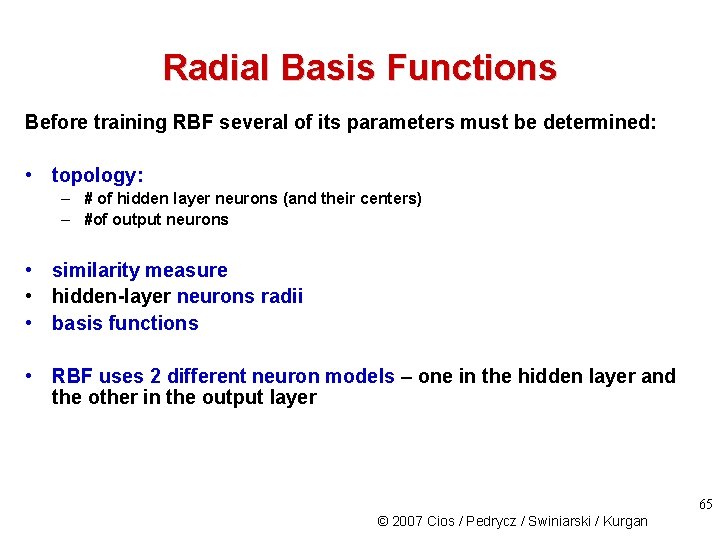 Radial Basis Functions

Before training RBF several of its parameters must be determined:

• topology:
– # of hidden layer neurons (and their centers)
– #of output neurons

• similarity measure
• hidden-layer neurons radii
• basis functions

• RBF uses 2 different neuron models – one in the hidden layer and the other in the output layer

65

© 2007 Cios / Pedrycz / Swiniarski / Kurgan